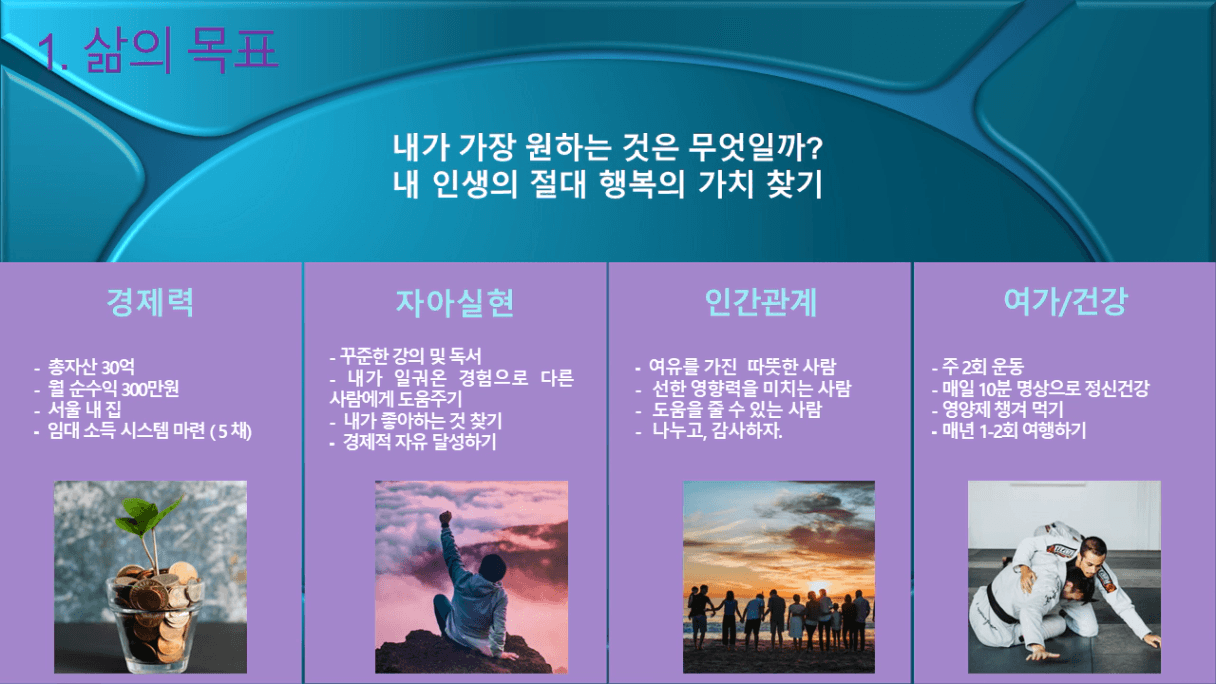 1. 삶의 목표

내가 가장 원하는 것은 무엇일까?
내 인생의 절대 행복의 가치 찾기

경제력

- 총자산 30억
- 월 순수익 300만원
- 서울 내 집
- 임대 소득 시스템 마련 ( 5 채)

자아실현

- 꾸준한 강의 및 독서
- 내가 일궈온 경험으로 다른 사람에게 도움주기
- 내가 좋아하는 것 찾기
- 경제적 자유 달성하기

인간관계

- 여유를 가진 따뜻한 사람
- 선한 영향력을 미치는 사람
- 도움을 줄 수 있는 사람
- 나누고, 감사하자.

여가/건강

- 주 2회 운동
- 매일 10분 명상으로 정신건강
- 영양제 챙겨 먹기
- 매년 1-2회 여행하기